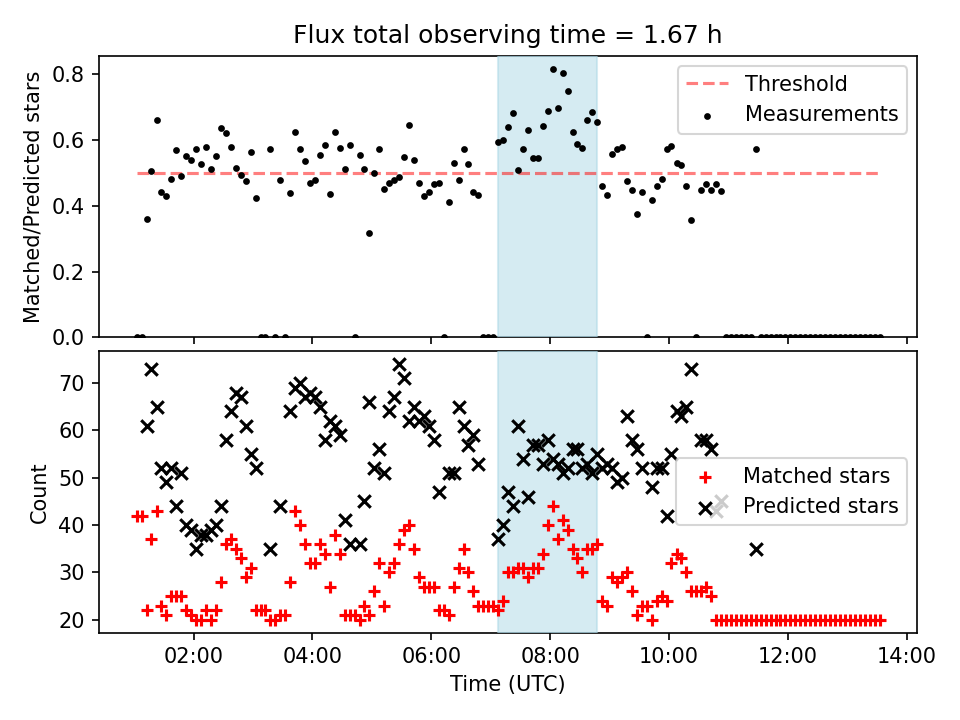 Flux total observing time = 1.67 h

Matched/Predicted stars

0.8
0.6
0.4
0.2
0.0

Threshold
Measurements

Count

70
60
50
40
30
20

Matched stars
Predicted stars

02:00
04:00
06:00
08:00
10:00
12:00
14:00

Time (UTC)